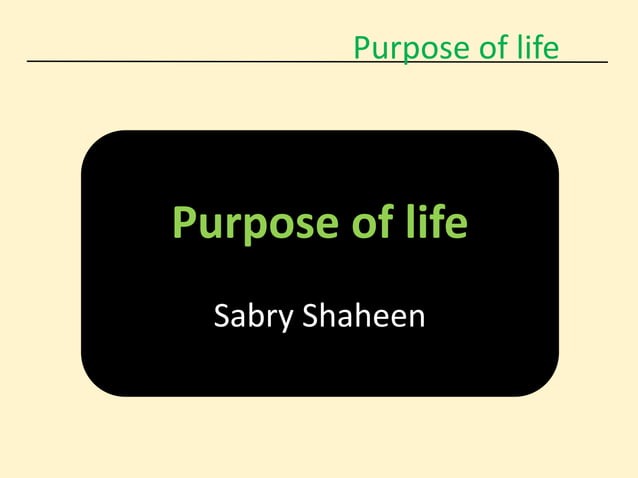 Purpose of life

Purpose of life

Sabry Shaheen